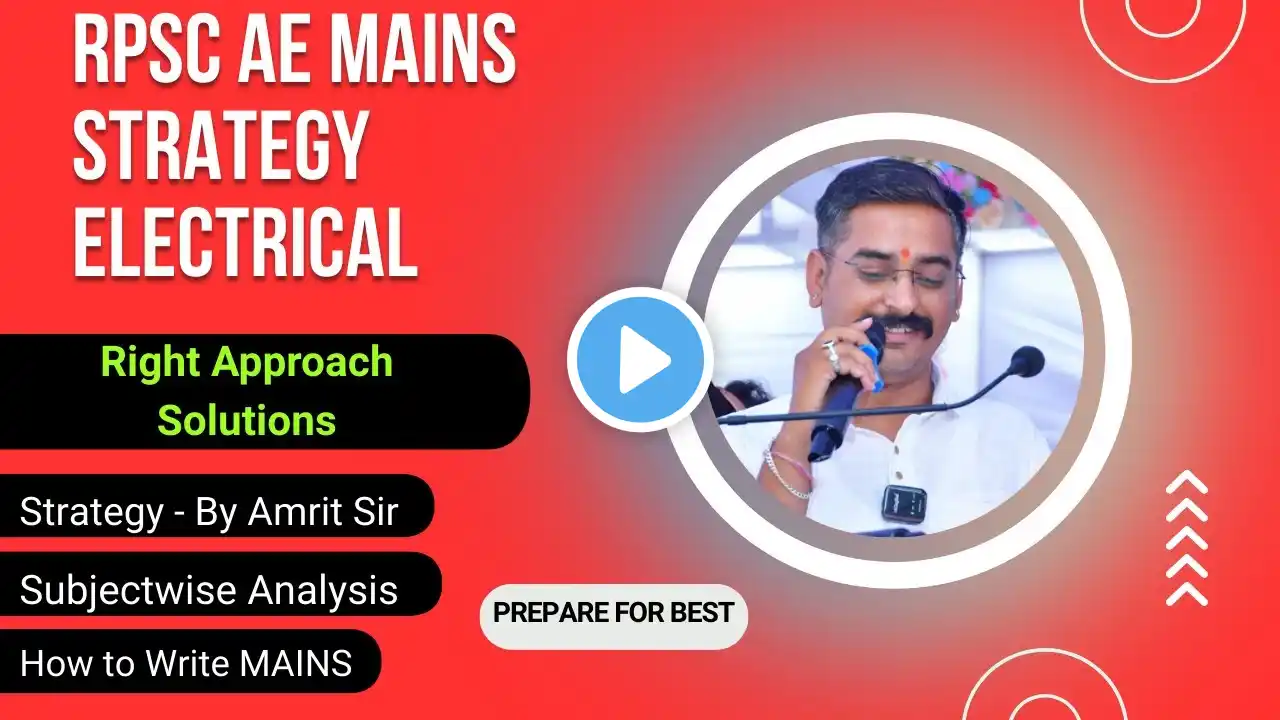 RPSC AE MAINS
STRATEGY
ELECTRICAL

Right Approach
Solutions

Strategy - By Amrit Sir

Subjectwise Analysis

How to Write MAINS

PREPARE FOR BEST